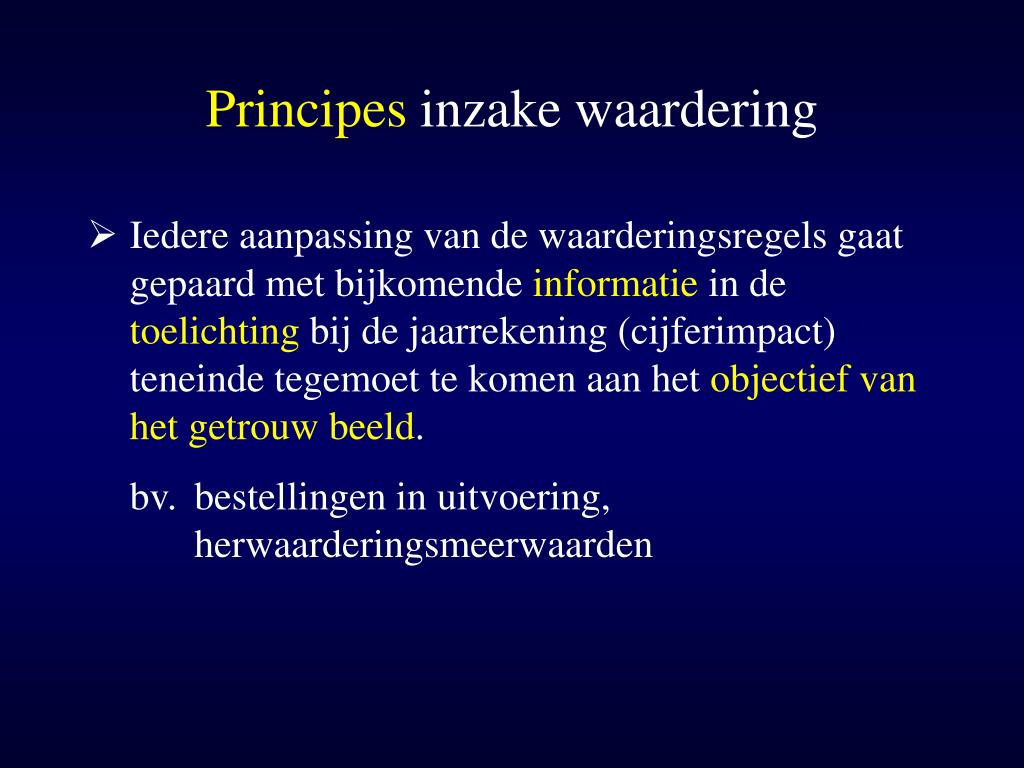 Principes inzake waardering

➢ Iedere aanpassing van de waarderingsregels gaat gepaard met bijkomende informatie in de toelichting bij de jaarrekening (cijferimpact) teneinde tegemoet te komen aan het objectief van het getrouw beeld.

bv. bestellingen in uitvoering, herwaarderingsmeerwaarden